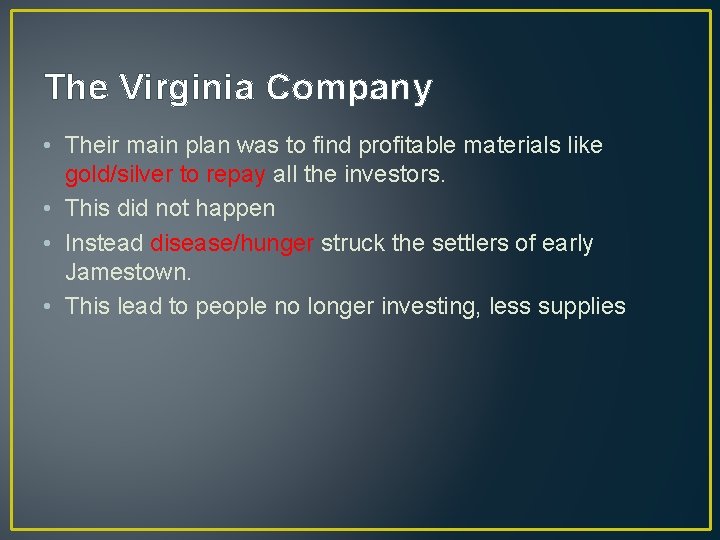 The Virginia Company

• Their main plan was to find profitable materials like gold/silver to repay all the investors.
• This did not happen
• Instead disease/hunger struck the settlers of early Jamestown.
• This lead to people no longer investing, less supplies